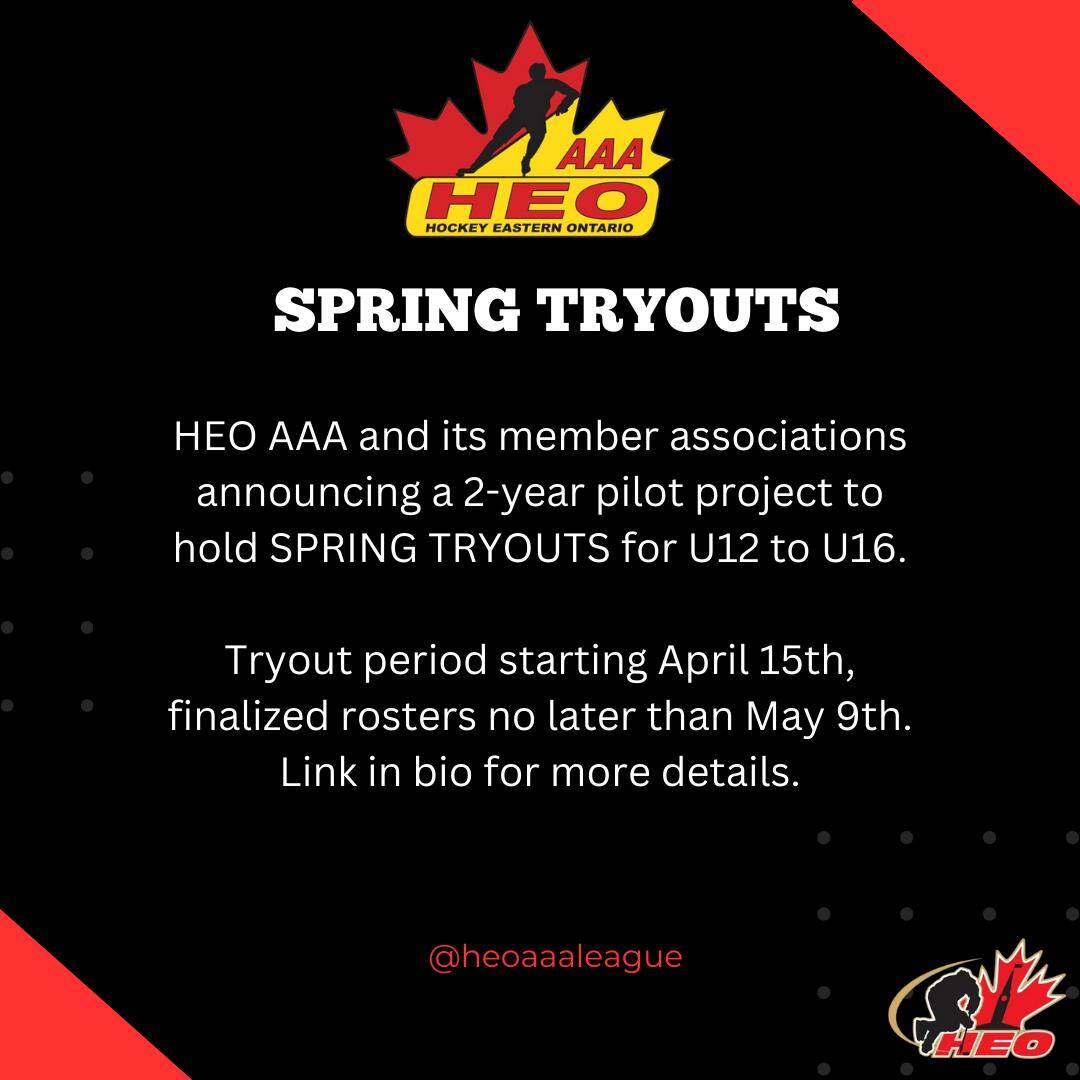 AAA
HEO
HOCKEY EASTERN ONTARIO

SPRING TRYOUTS

HEO AAA and its member associations announcing a 2-year pilot project to hold SPRING TRYOUTS for U12 to U16.

Tryout period starting April 15th, finalized rosters no later than May 9th. Link in bio for more details.

@heoaaaleague

HEO